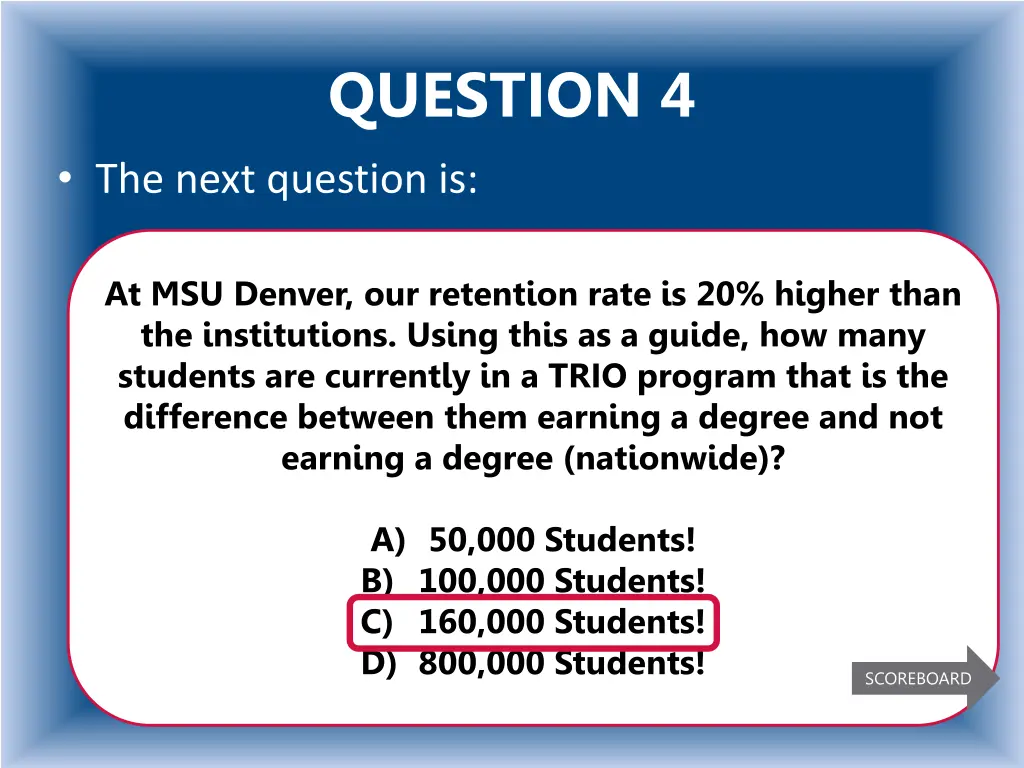 QUESTION 4

• The next question is:

At MSU Denver, our retention rate is 20% higher than the institutions. Using this as a guide, how many students are currently in a TRIO program that is the difference between them earning a degree and not earning a degree (nationwide)?

A) 50,000 Students!
B) 100,000 Students!
C) 160,000 Students!
D) 800,000 Students!

SCOREBOARD